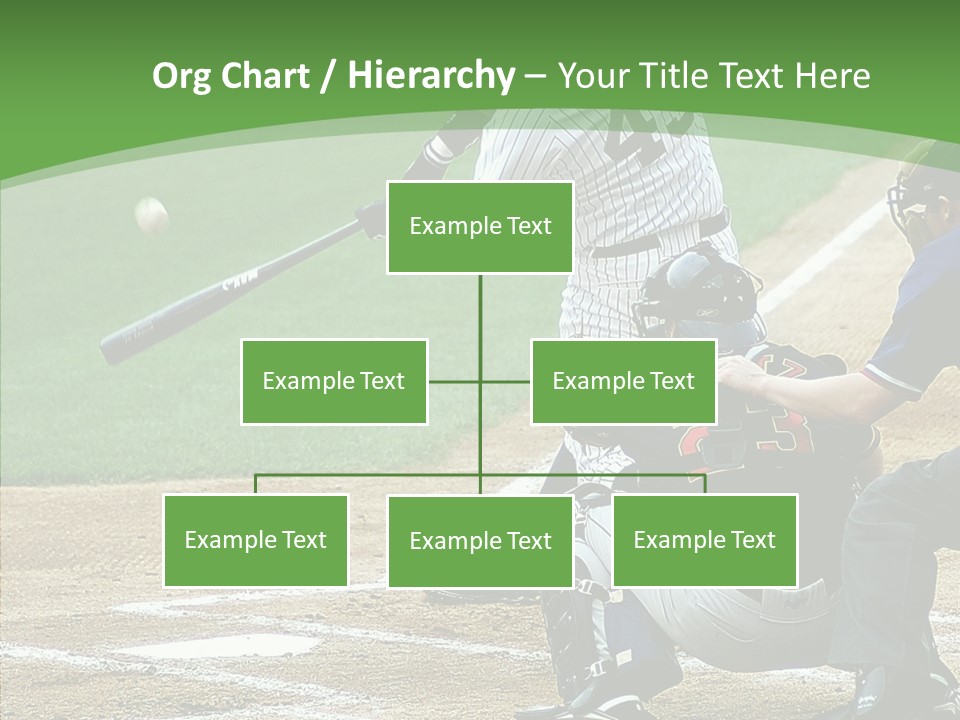 Org Chart / Hierarchy – Your Title Text Here

Example Text

Example Text

Example Text

Example Text

Example Text

Example Text